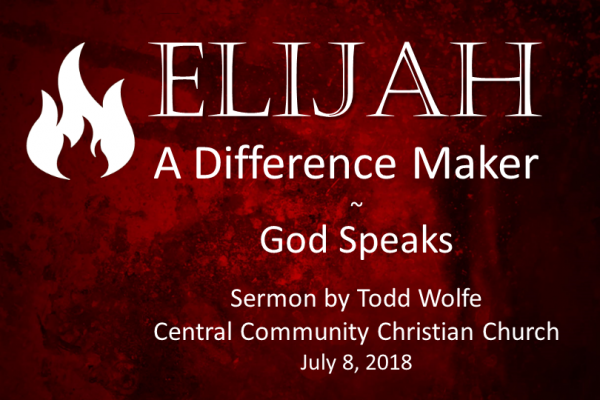 ELIJAH
A Difference Maker
~
God Speaks

Sermon by Todd Wolfe
Central Community Christian Church
July 8, 2018